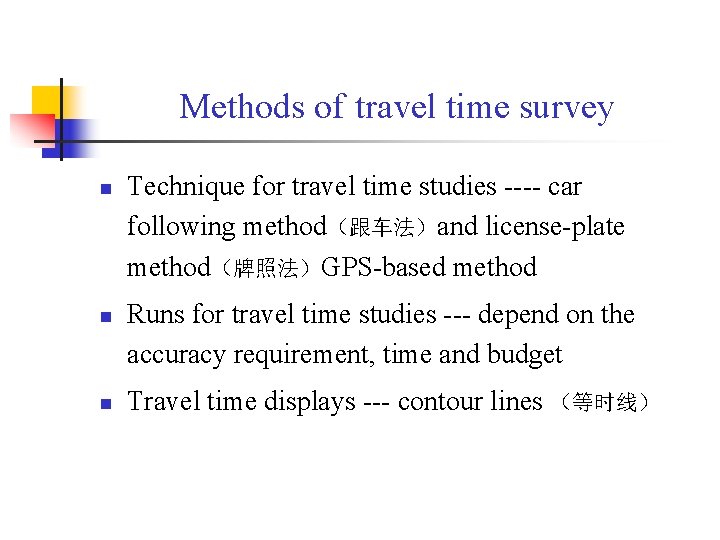 Methods of travel time survey

- Technique for travel time studies ---- car following method（跟车法）and license-plate method（牌照法）GPS-based method
- Runs for travel time studies --- depend on the accuracy requirement, time and budget
- Travel time displays --- contour lines （等时线）